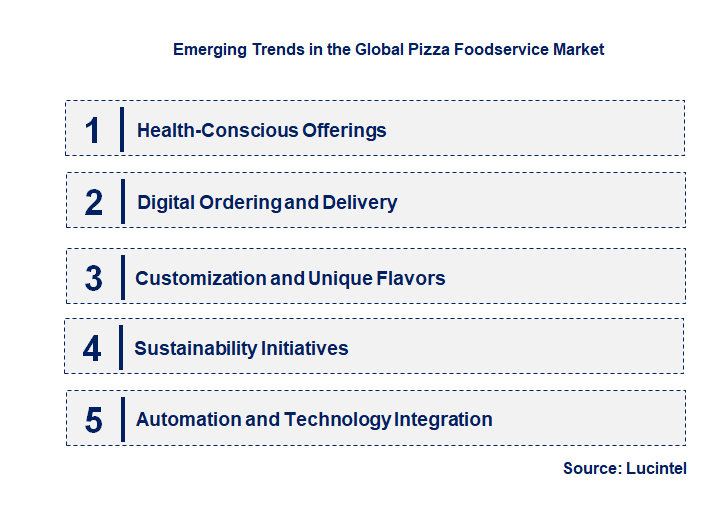 Emerging Trends in the Global Pizza Foodservice Market

1 Health-Conscious Offerings

2 Digital Ordering and Delivery

3 Customization and Unique Flavors

4 Sustainability Initiatives

5 Automation and Technology Integration

Source: Lucintel